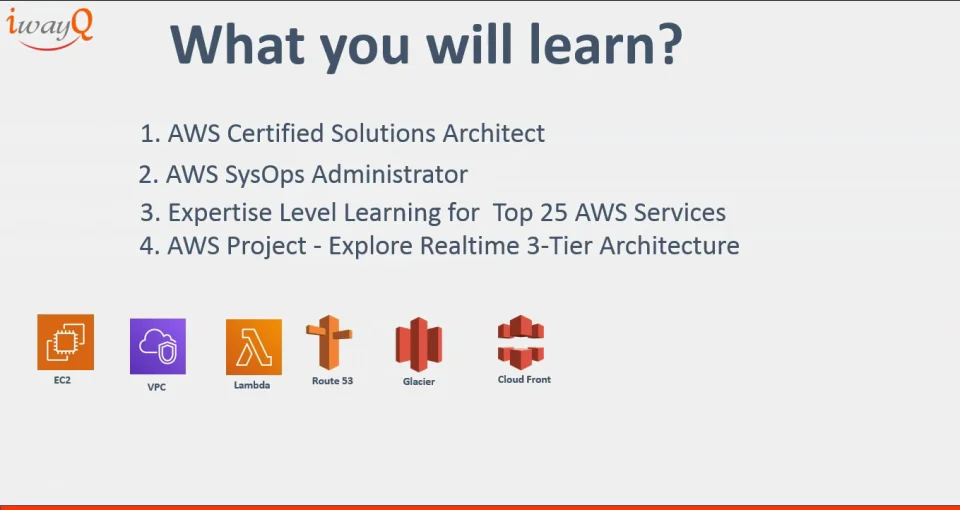 iwayQ

What you will learn?

1. AWS Certified Solutions Architect
2. AWS SysOps Administrator
3. Expertise Level Learning for Top 25 AWS Services
4. AWS Project - Explore Realtime 3-Tier Architecture

EC2 VPC Lambda Route 53 Glacier Cloud Front